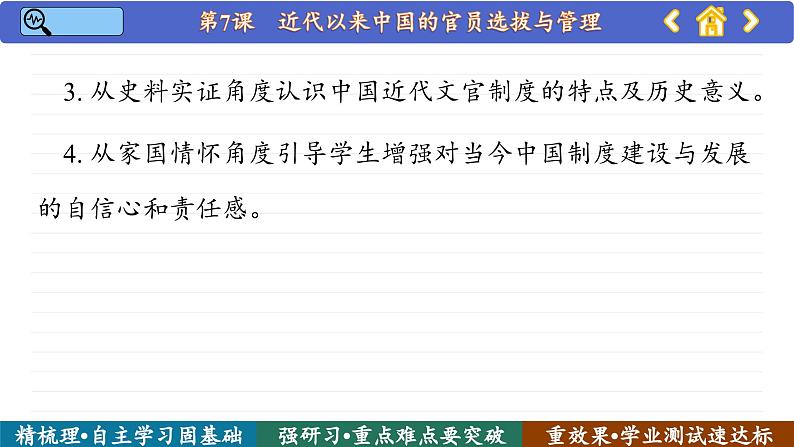 第7课　近代以来中国的官员选拔与管理

3. 从史料实证角度认识中国近代文官制度的特点及历史意义。

4. 从家国情怀角度引导学生增强对当今中国制度建设与发展的自信心和责任感。

精梳理•自主学习固基础　强研习•重点难点要突破　重效果•学业测试速达标